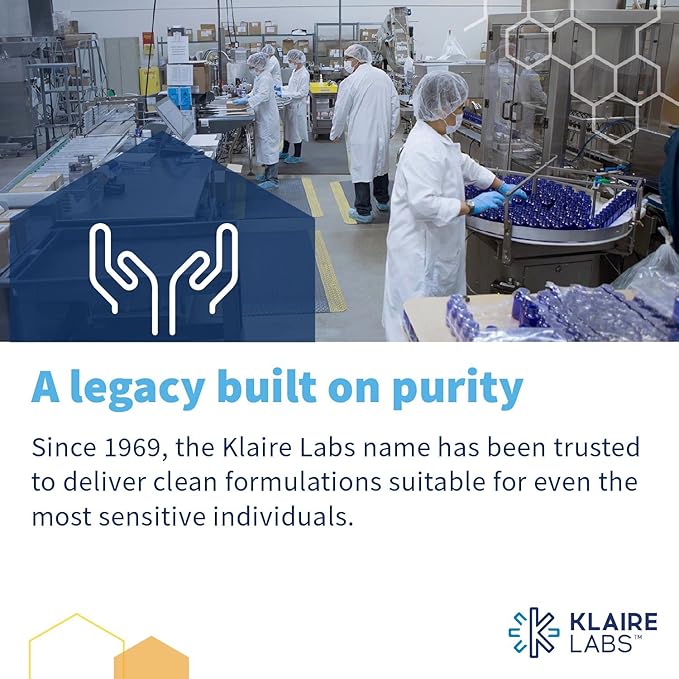 A legacy built on purity

Since 1969, the Klaire Labs name has been trusted to deliver clean formulations suitable for even the most sensitive individuals.

KLAIRE LABS™